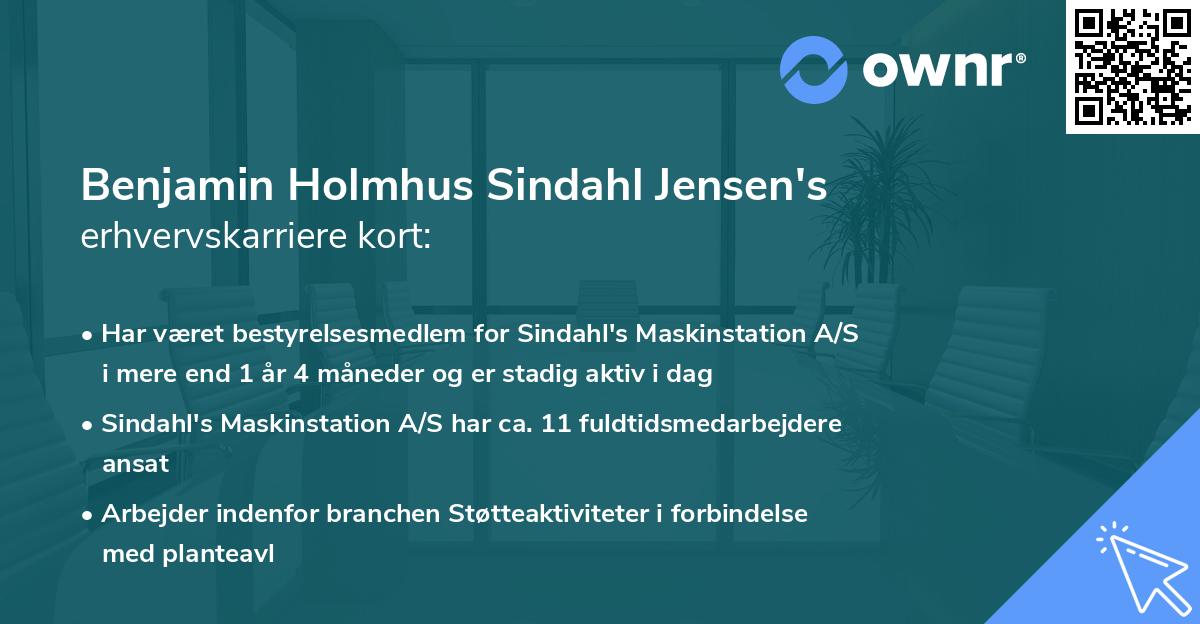 ownr®

Benjamin Holmhus Sindahl Jensen's erhvervskarriere kort:

• Har været bestyrelsesmedlem for Sindahl's Maskinstation A/S i mere end 1 år 4 måneder og er stadig aktiv i dag

• Sindahl's Maskinstation A/S har ca. 11 fuldtidsmedarbejdere ansat

• Arbejder indenfor branchen Støtteaktiviteter i forbindelse med planteavl